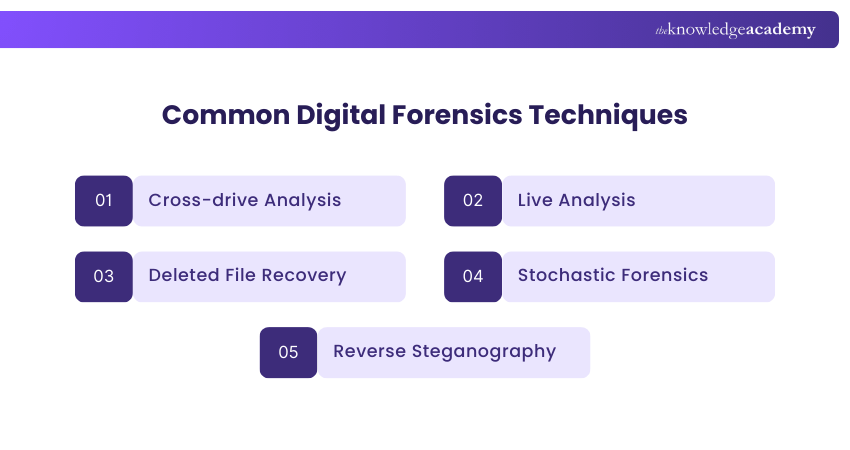 theknowledgeacademy

Common Digital Forensics Techniques

01 Cross-drive Analysis

02 Live Analysis

03 Deleted File Recovery

04 Stochastic Forensics

05 Reverse Steganography